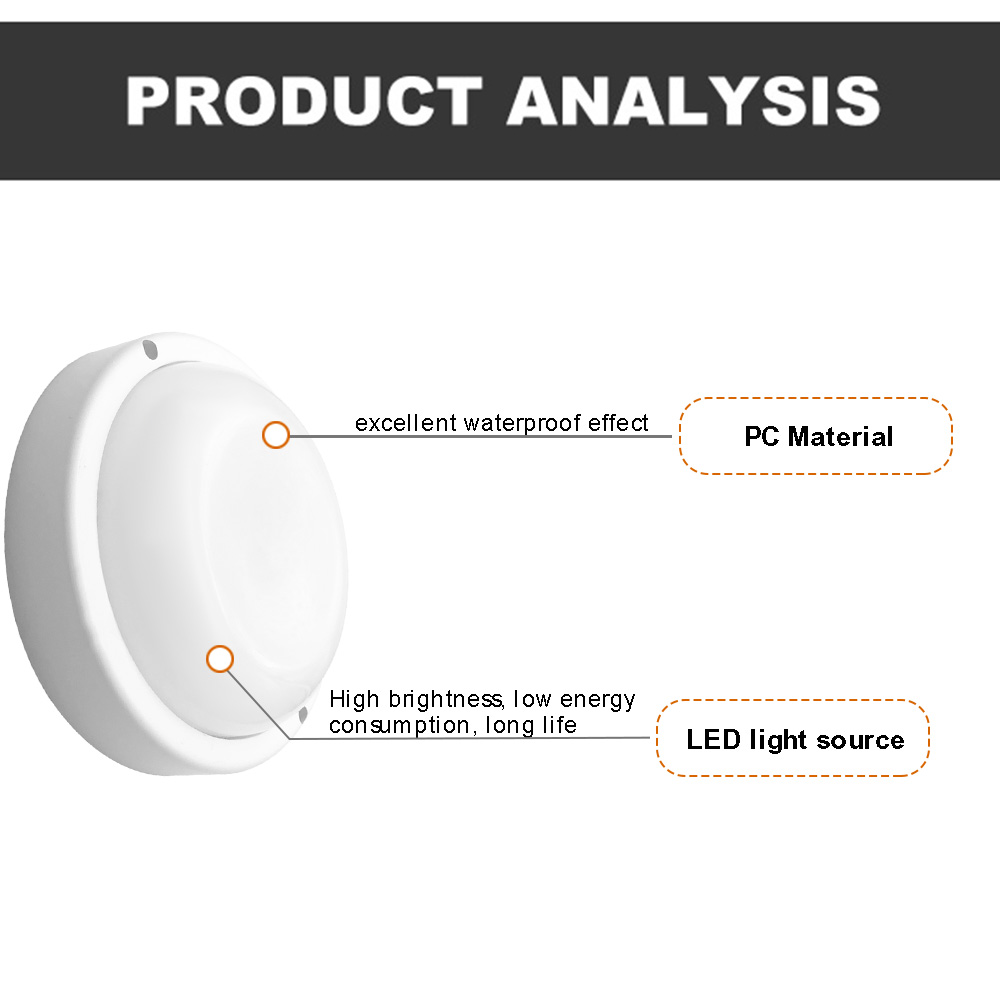 PRODUCT ANALYSIS

excellent waterproof effect

PC Material

High brightness, low energy consumption, long life

LED light source